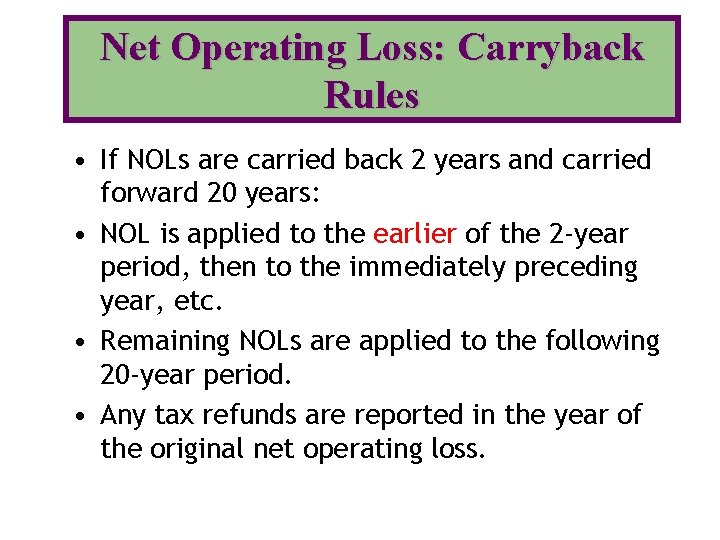 Net Operating Loss: Carryback Rules

• If NOLs are carried back 2 years and carried forward 20 years:

• NOL is applied to the earlier of the 2-year period, then to the immediately preceding year, etc.

• Remaining NOLs are applied to the following 20-year period.

• Any tax refunds are reported in the year of the original net operating loss.